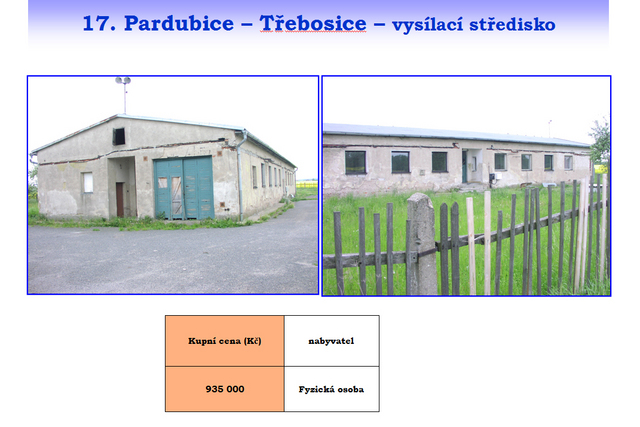 17. Pardubice – Třebosice – vysílací středisko

| Kupní cena (Kč) | nabyvatel |
|---|---|
| 935 000 | Fyzická osoba |